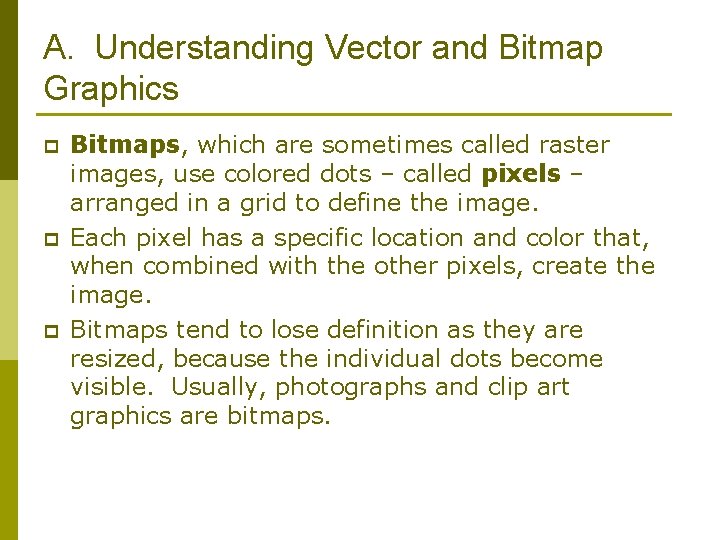 A. Understanding Vector and Bitmap Graphics

Bitmaps, which are sometimes called raster images, use colored dots – called pixels – arranged in a grid to define the image.

Each pixel has a specific location and color that, when combined with the other pixels, create the image.

Bitmaps tend to lose definition as they are resized, because the individual dots become visible. Usually, photographs and clip art graphics are bitmaps.